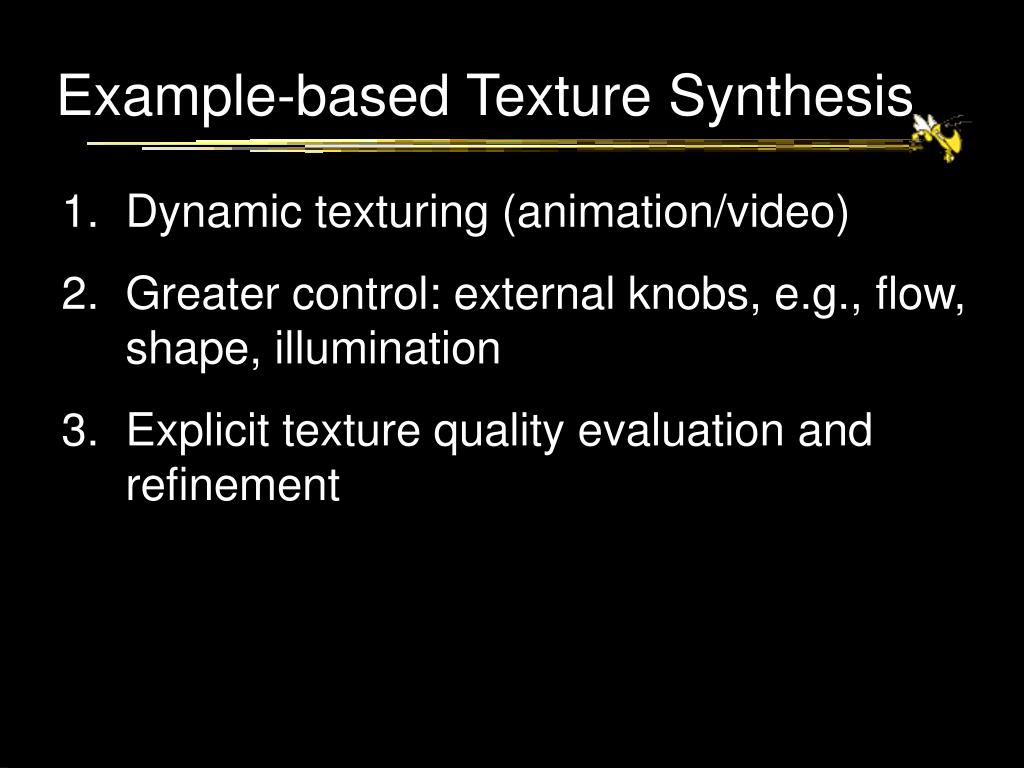 Example-based Texture Synthesis

1. Dynamic texturing (animation/video)
2. Greater control: external knobs, e.g., flow, shape, illumination
3. Explicit texture quality evaluation and refinement